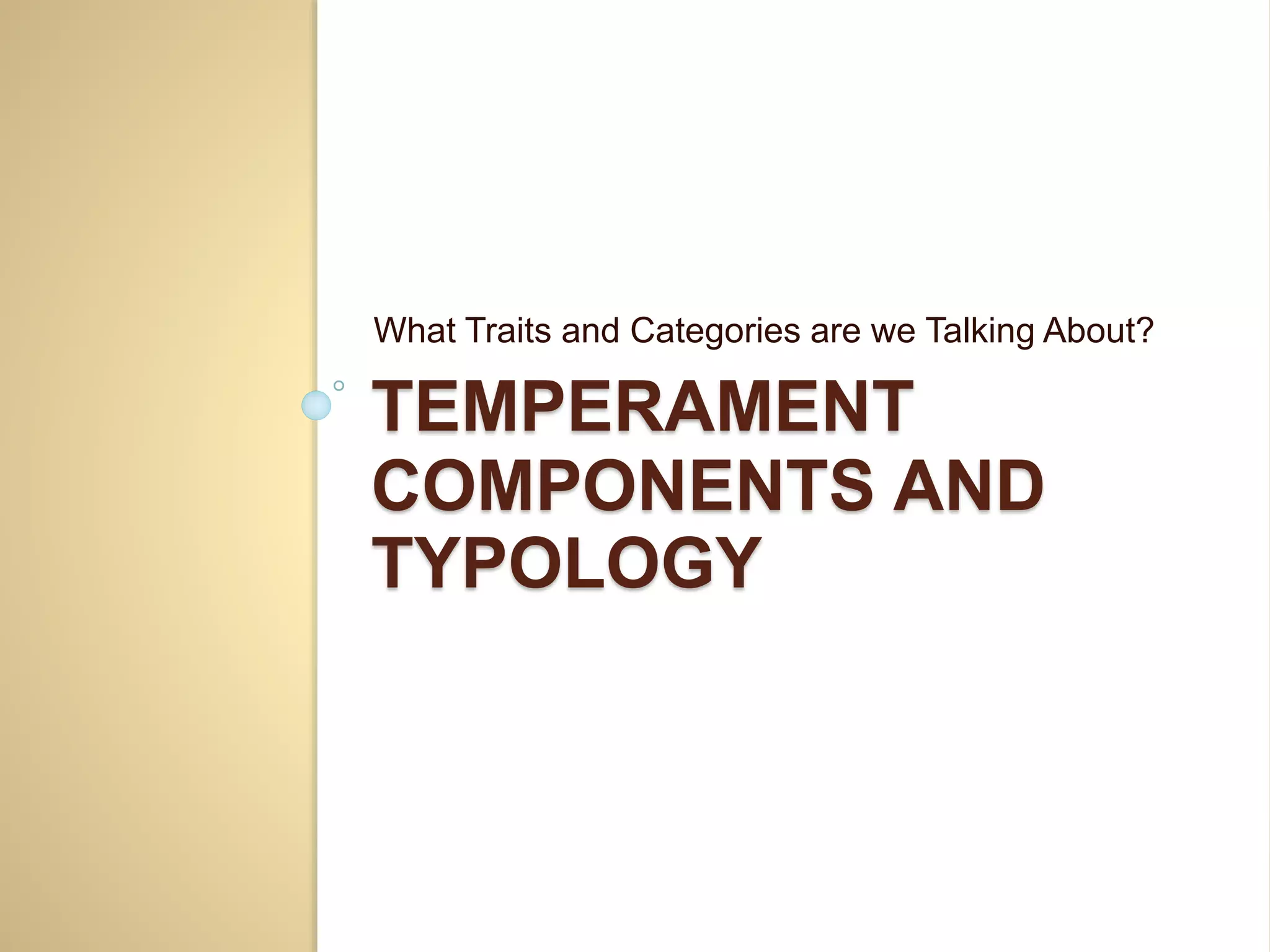 What Traits and Categories are we Talking About?

TEMPERAMENT COMPONENTS AND TYPOLOGY